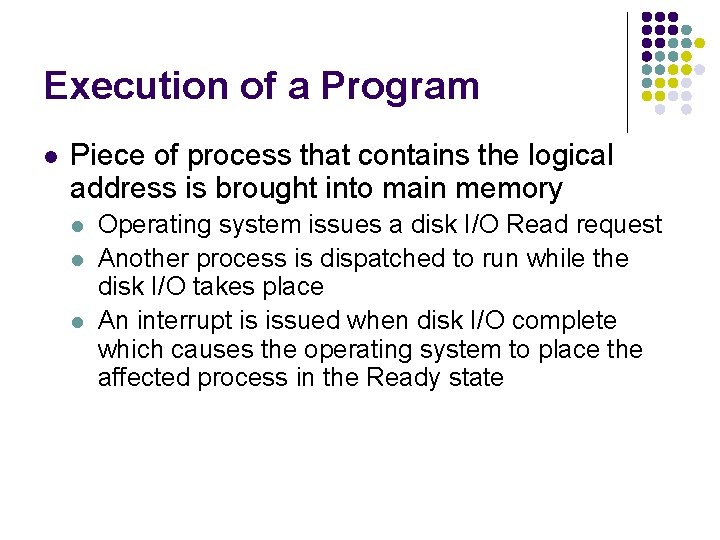 Execution of a Program

- Piece of process that contains the logical address is brought into main memory
  - Operating system issues a disk I/O Read request
  - Another process is dispatched to run while the disk I/O takes place
  - An interrupt is issued when disk I/O complete which causes the operating system to place the affected process in the Ready state